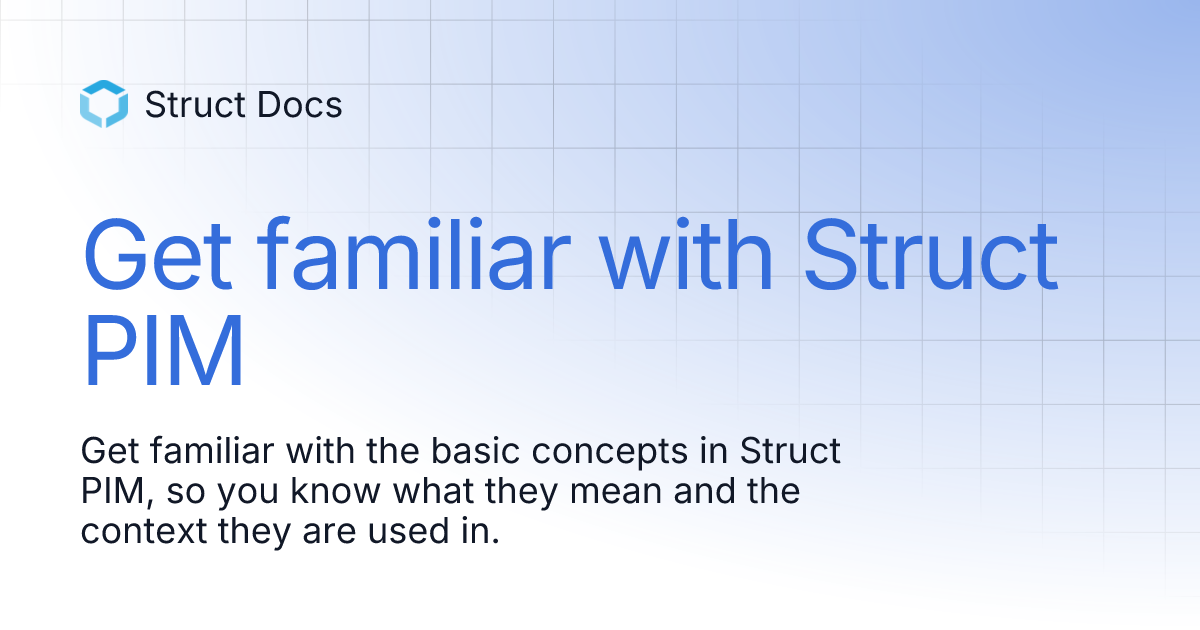 Struct Docs

Get familiar with Struct PIM

Get familiar with the basic concepts in Struct PIM, so you know what they mean and the context they are used in.